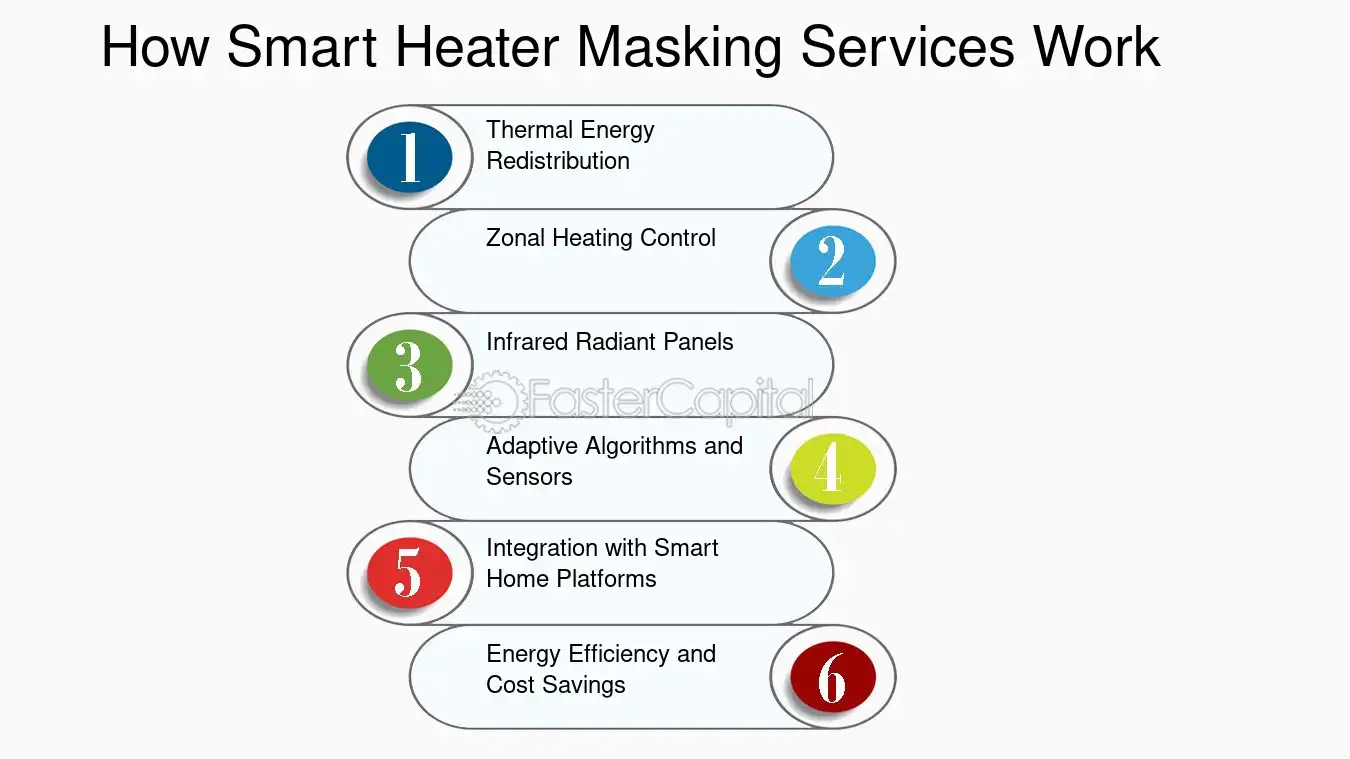 How Smart Heater Masking Services Work

1 Thermal Energy Redistribution

Zonal Heating Control 2

3 Infrared Radiant Panels

Adaptive Algorithms and Sensors 4

5 Integration with Smart Home Platforms

Energy Efficiency and Cost Savings 6

FasterCapital